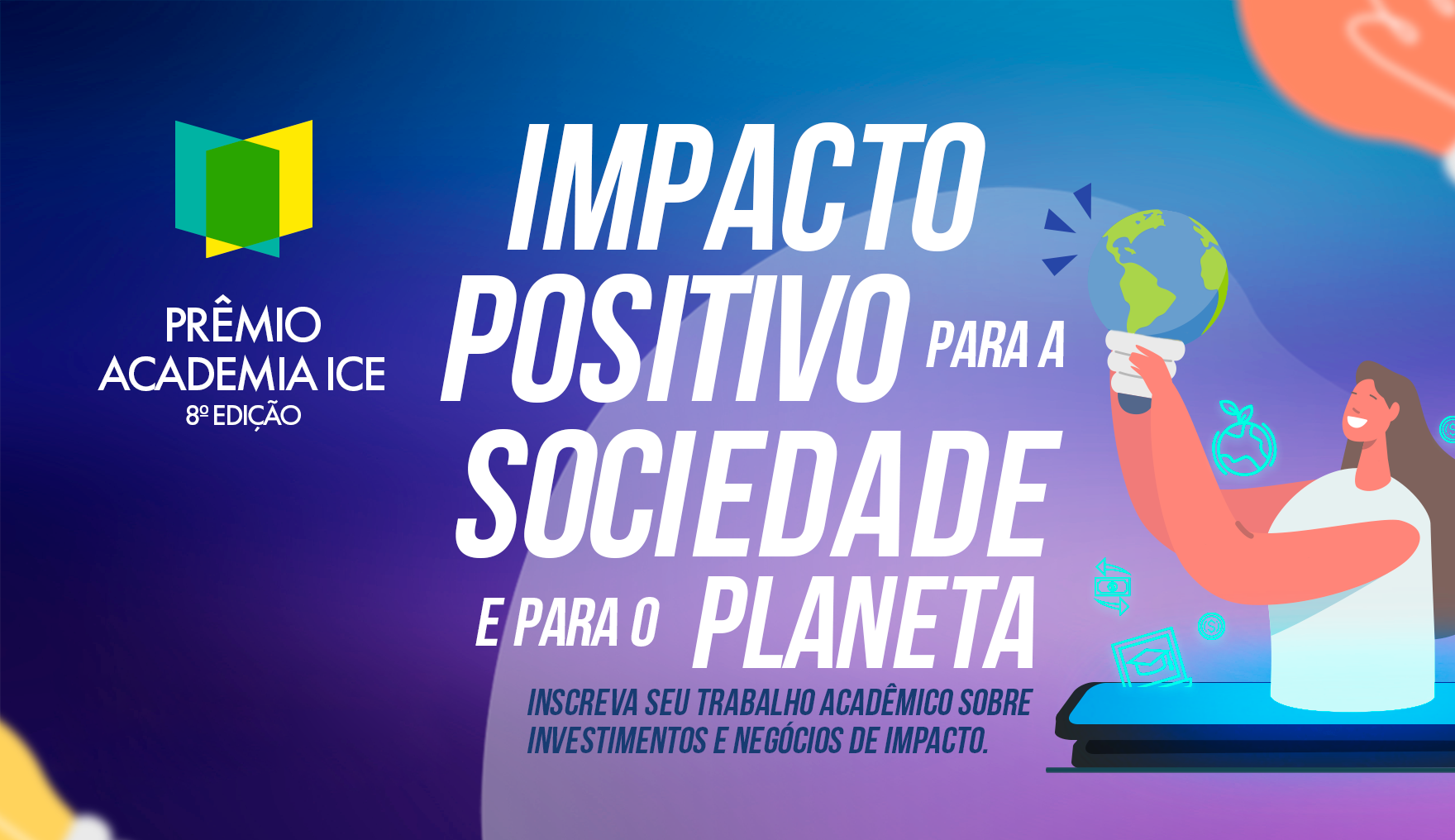 PRÊMIO
ACADEMIA ICE
8º EDIÇÃO

IMPACTO POSITIVO PARA A SOCIEDADE E PARA O PLANETA

INSCREVA SEU TRABALHO ACADÊMICO SOBRE INVESTIMENTOS E NEGÓCIOS DE IMPACTO.